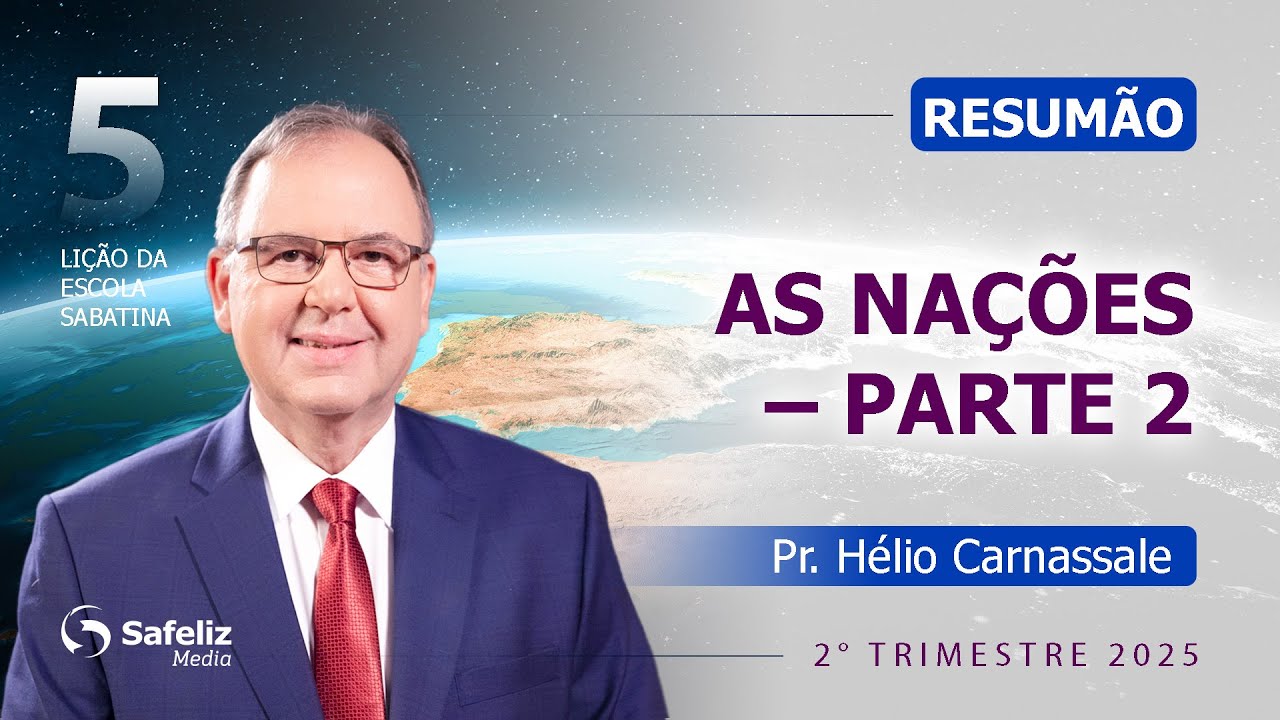 5
LIÇÃO DA ESCOLA SABATINA

RESUMÃO

AS NAÇÕES – PARTE 2

Pr. Hélio Carnassale

Safeliz Media

2° TRIMESTRE 2025